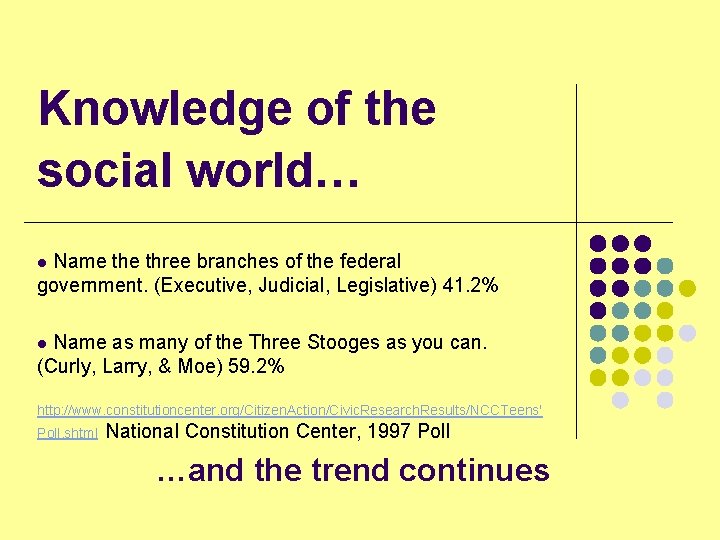 Knowledge of the social world…

● Name the three branches of the federal government. (Executive, Judicial, Legislative) 41.2%

● Name as many of the Three Stooges as you can. (Curly, Larry, & Moe) 59.2%

http://www.constitutioncenter.org/CitizenAction/CivicResearchResults/NCCTeens'Poll.shtml National Constitution Center, 1997 Poll

…and the trend continues